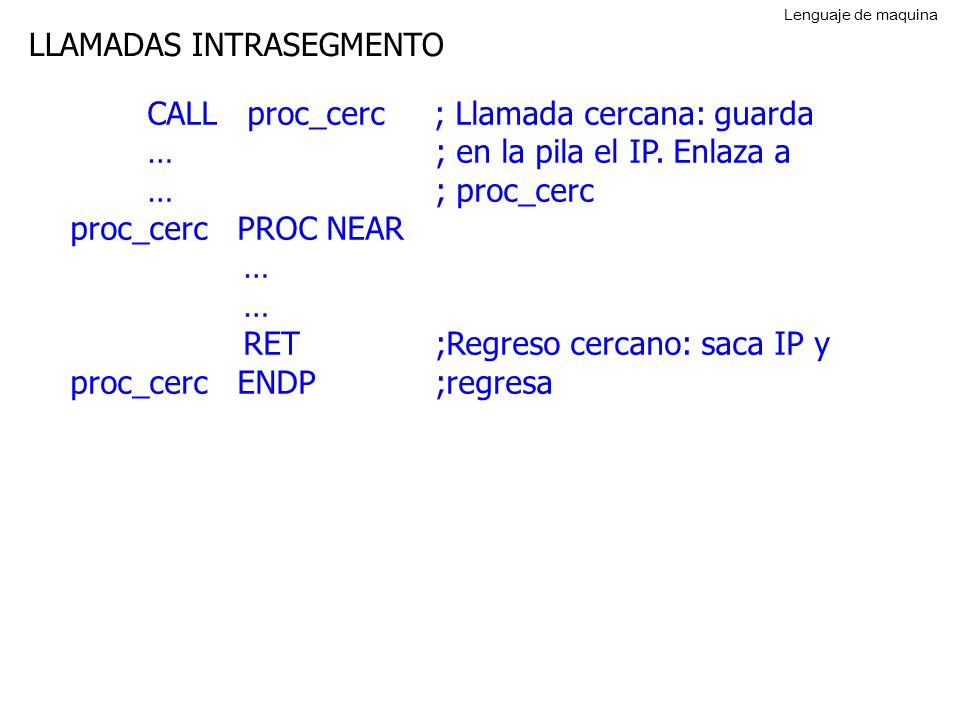 Lenguaje de maquina

LLAMADAS INTRASEGMENTO

CALL proc_cerc ; Llamada cercana: guarda
… ; en la pila el IP. Enlaza a
… ; proc_cerc
proc_cerc PROC NEAR
…
…
RET ;Regreso cercano: saca IP y
proc_cerc ENDP ;regresa